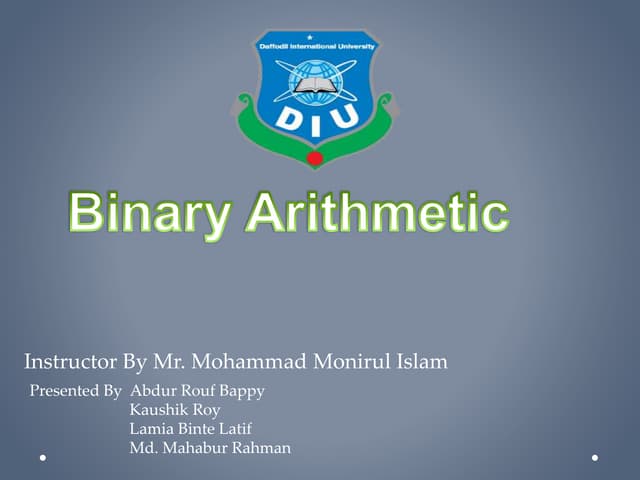 Daffodil International University

DIU

Binary Arithmetic

Instructor By Mr. Mohammad Monirul Islam

Presented By Abdur Rouf Bappy
Kaushik Roy
Lamia Binte Latif
Md. Mahabur Rahman